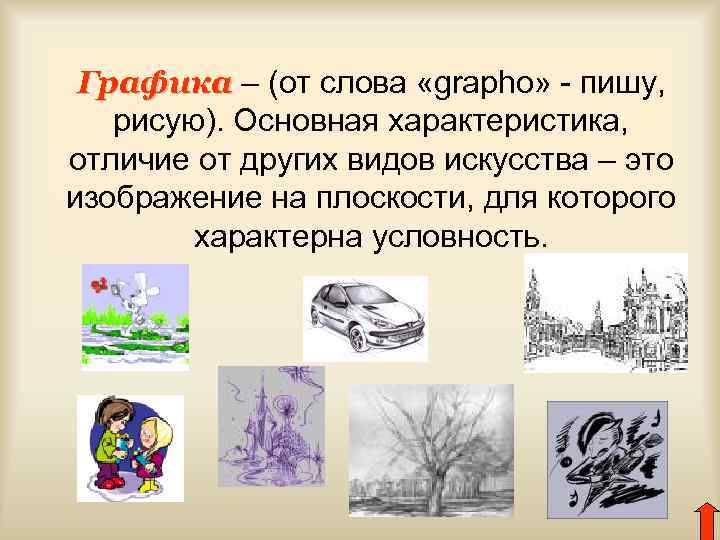 Графика – (от слова «grapho» - пишу, рисую). Основная характеристика, отличие от других видов искусства – это изображение на плоскости, для которого характерна условность.